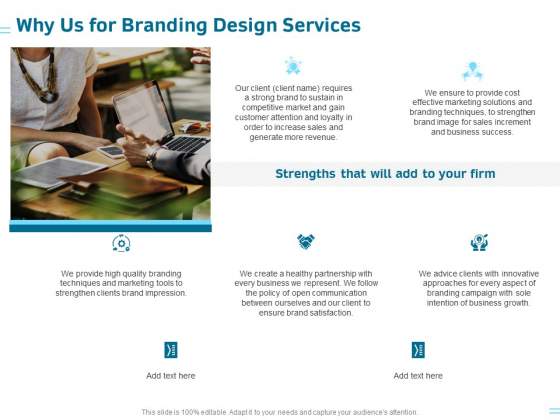 Why Us for Branding Design Services

Our client (client name) requires a strong brand to sustain in competitive market and gain customer attention and loyalty in order to increase sales and generate more revenue.

We ensure to provide cost effective marketing solutions and branding techniques, to strengthen brand image for sales increment and business success.

Strengths that will add to your firm

We provide high quality branding techniques and marketing tools to strengthen clients brand impression.

We create a healthy partnership with every business we represent. We follow the policy of open communication between ourselves and our client to ensure brand satisfaction.

We advice clients with innovative approaches for every aspect of branding campaign with sole intention of business growth.

Add text here

Add text here

This slide is 100% editable. Adapt it to your needs and capture your audience's attention.